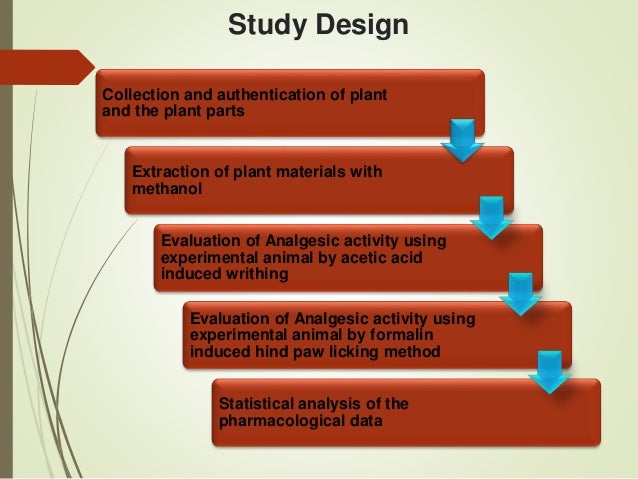 Study Design

Collection and authentication of plant and the plant parts

Extraction of plant materials with methanol

Evaluation of Analgesic activity using experimental animal by acetic acid induced writhing

Evaluation of Analgesic activity using experimental animal by formalin induced hind paw licking method

Statistical analysis of the pharmacological data